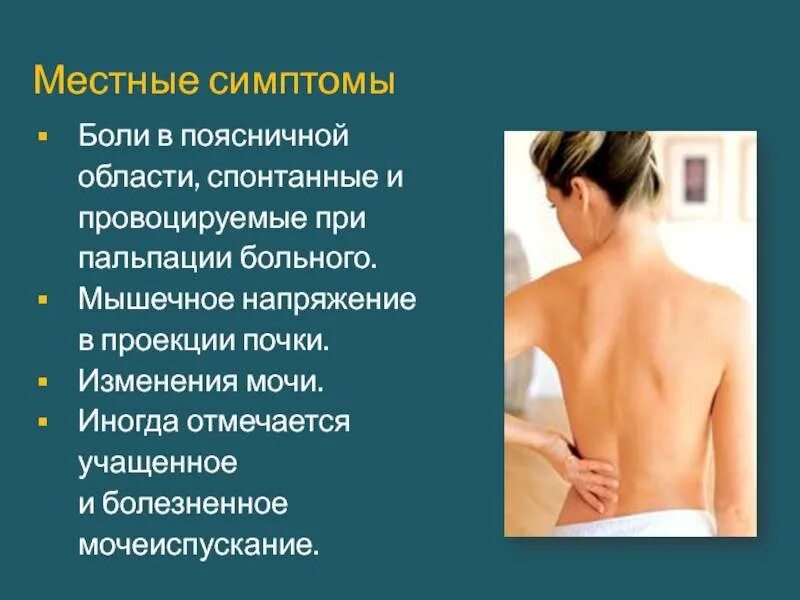 Местные симптомы

▪ Боли в поясничной области, спонтанные и провоцируемые при пальпации больного.
▪ Мышечное напряжение в проекции почки.
▪ Изменения мочи.
▪ Иногда отмечается учащенное и болезненное мочеиспускание.